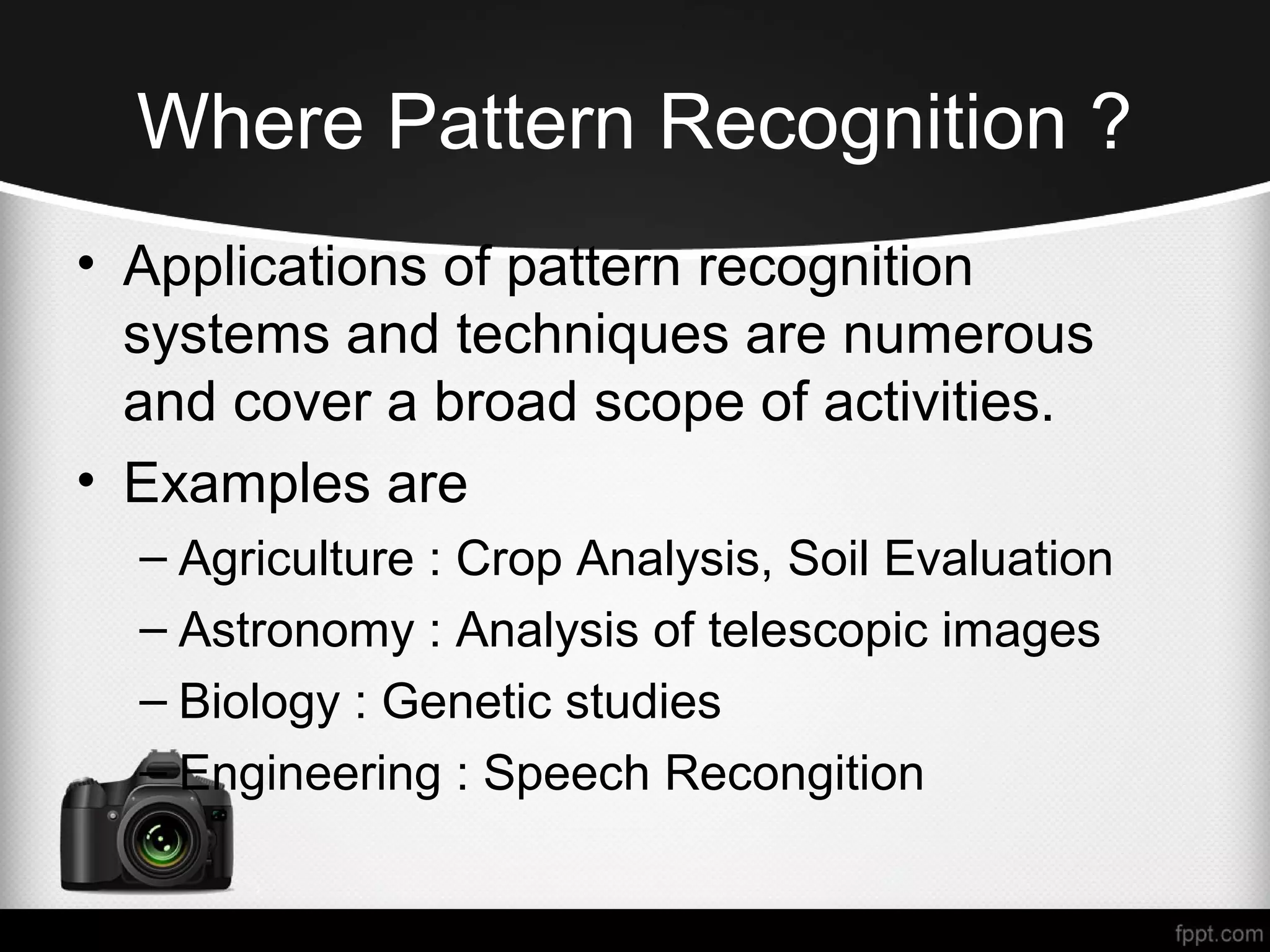 Where Pattern Recognition ?

• Applications of pattern recognition systems and techniques are numerous and cover a broad scope of activities.

• Examples are

– Agriculture : Crop Analysis, Soil Evaluation

– Astronomy : Analysis of telescopic images

– Biology : Genetic studies

– Engineering : Speech Recongition

fppt.com